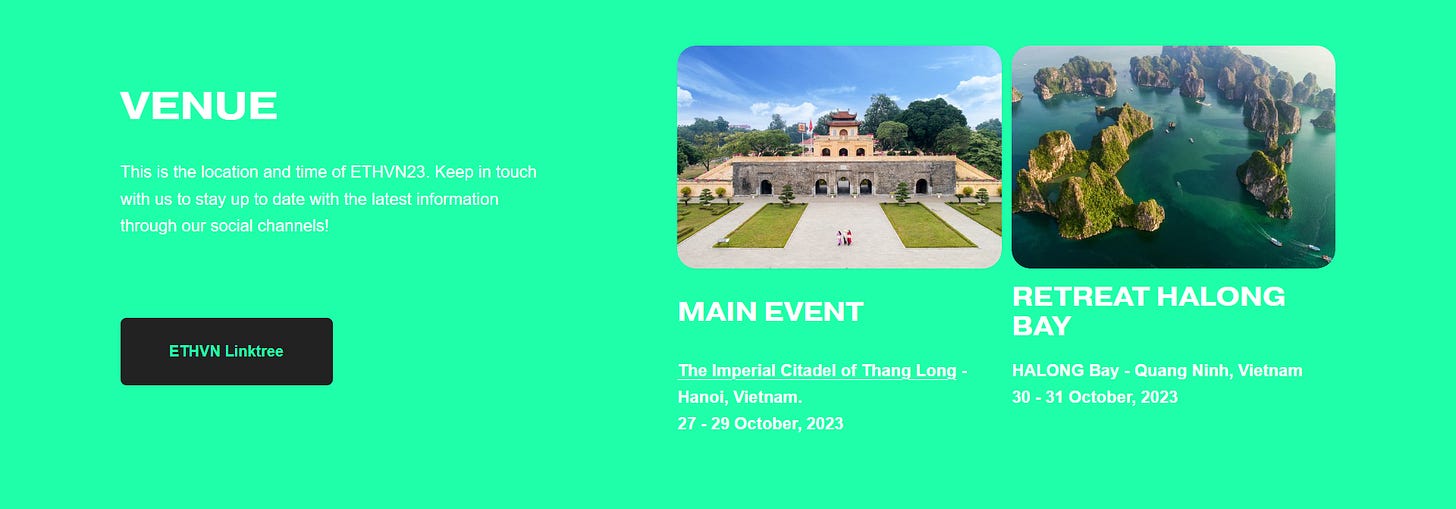 VENUE

This is the location and time of ETHVN23. Keep in touch with us to stay up to date with the latest information through our social channels!

ETHVN Linktree

MAIN EVENT

The Imperial Citadel of Thang Long - Hanoi, Vietnam.
27 - 29 October, 2023

RETREAT HALONG BAY

HALONG Bay - Quang Ninh, Vietnam
30 - 31 October, 2023